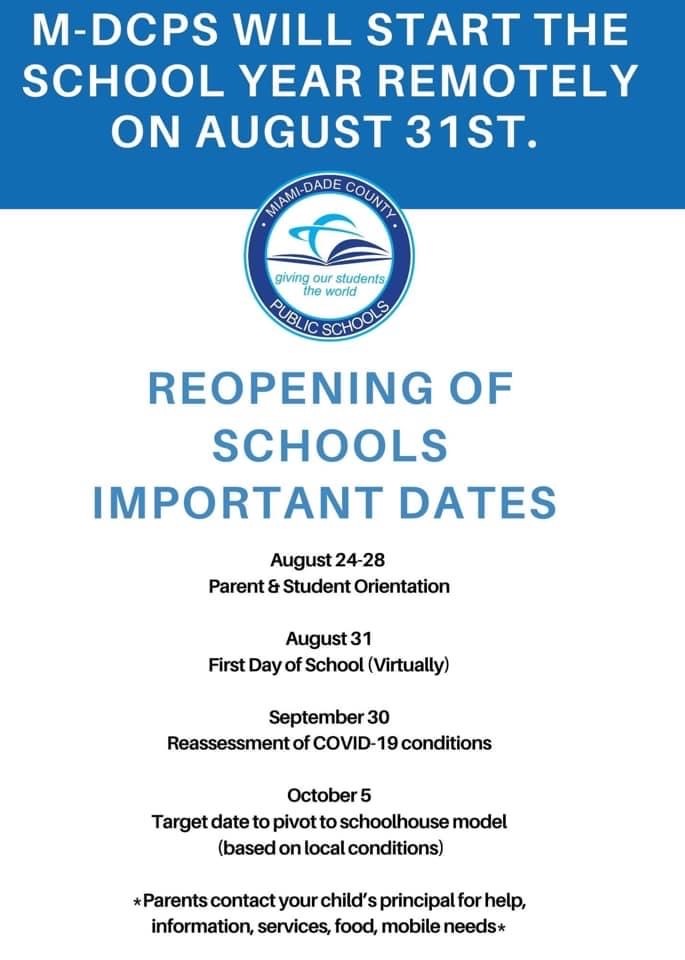 M-DCPS WILL START THE SCHOOL YEAR REMOTELY ON AUGUST 31ST.

MIAMI-DADE COUNTY
giving our students the world
PUBLIC SCHOOLS

REOPENING OF SCHOOLS IMPORTANT DATES

August 24-28
Parent & Student Orientation

August 31
First Day of School (Virtually)

September 30
Reassessment of COVID-19 conditions

October 5
Target date to pivot to schoolhouse model (based on local conditions)

*Parents contact your child's principal for help, information, services, food, mobile needs*